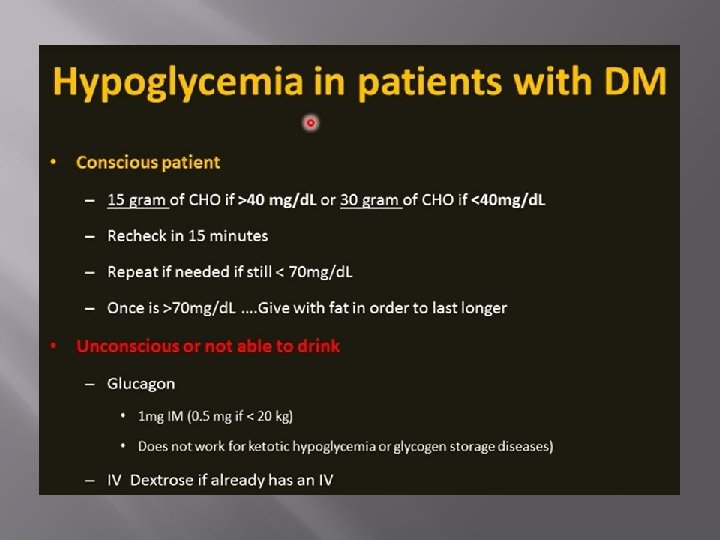 Hypoglycemia in patients with DM

• Conscious patient

– 15 gram of CHO if >40 mg/dL or 30 gram of CHO if <40mg/dL

– Recheck in 15 minutes

– Repeat if needed if still < 70mg/dL

– Once is >70mg/dL ....Give with fat in order to last longer

• Unconscious or not able to drink

– Glucagon

• 1mg IM (0.5 mg if < 20 kg)

• Does not work for ketotic hypoglycemia or glycogen storage diseases)

– IV Dextrose if already has an IV